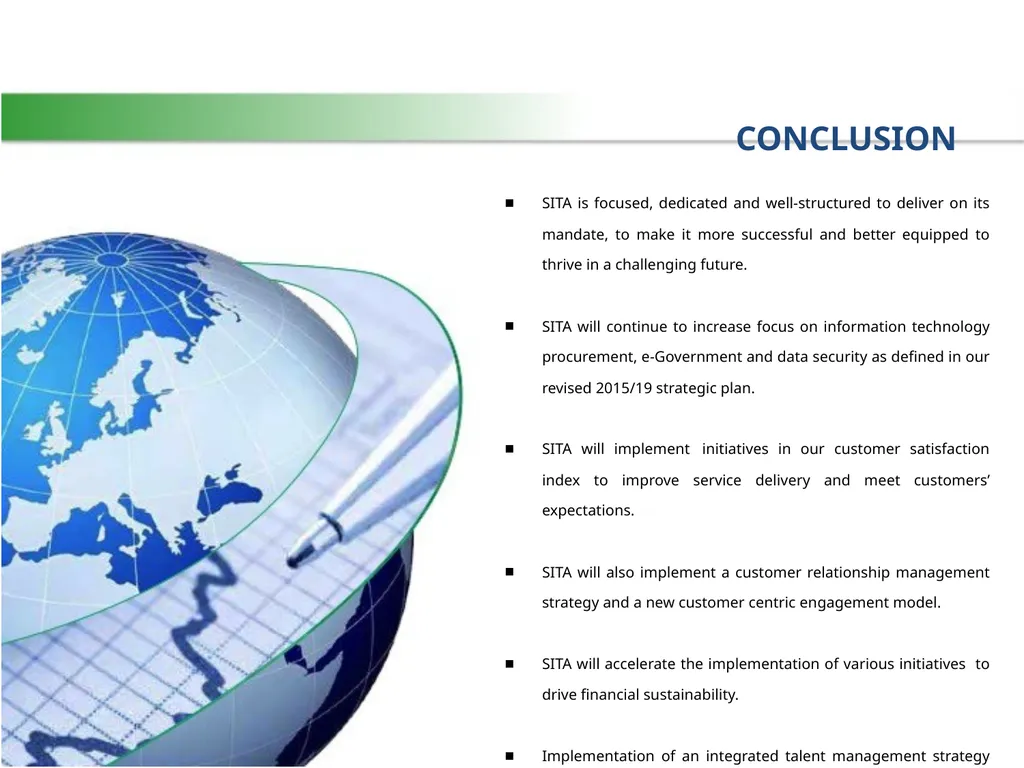 CONCLUSION

■ SITA is focused, dedicated and well-structured to deliver on its mandate, to make it more successful and better equipped to thrive in a challenging future.

■ SITA will continue to increase focus on information technology procurement, e-Government and data security as defined in our revised 2015/19 strategic plan.

■ SITA will implement initiatives in our customer satisfaction index to improve service delivery and meet customers' expectations.

■ SITA will also implement a customer relationship management strategy and a new customer centric engagement model.

■ SITA will accelerate the implementation of various initiatives to drive financial sustainability.

■ Implementation of an integrated talent management strategy